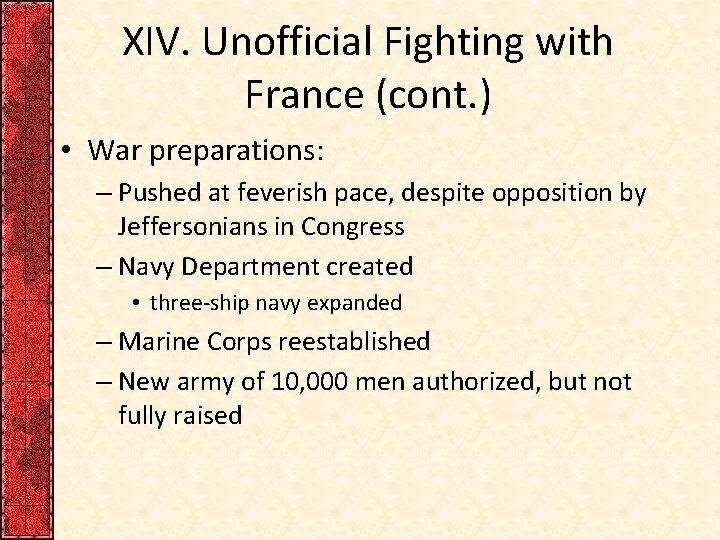 XIV. Unofficial Fighting with France (cont.)

• War preparations:
– Pushed at feverish pace, despite opposition by Jeffersonians in Congress
– Navy Department created
• three-ship navy expanded
– Marine Corps reestablished
– New army of 10,000 men authorized, but not fully raised